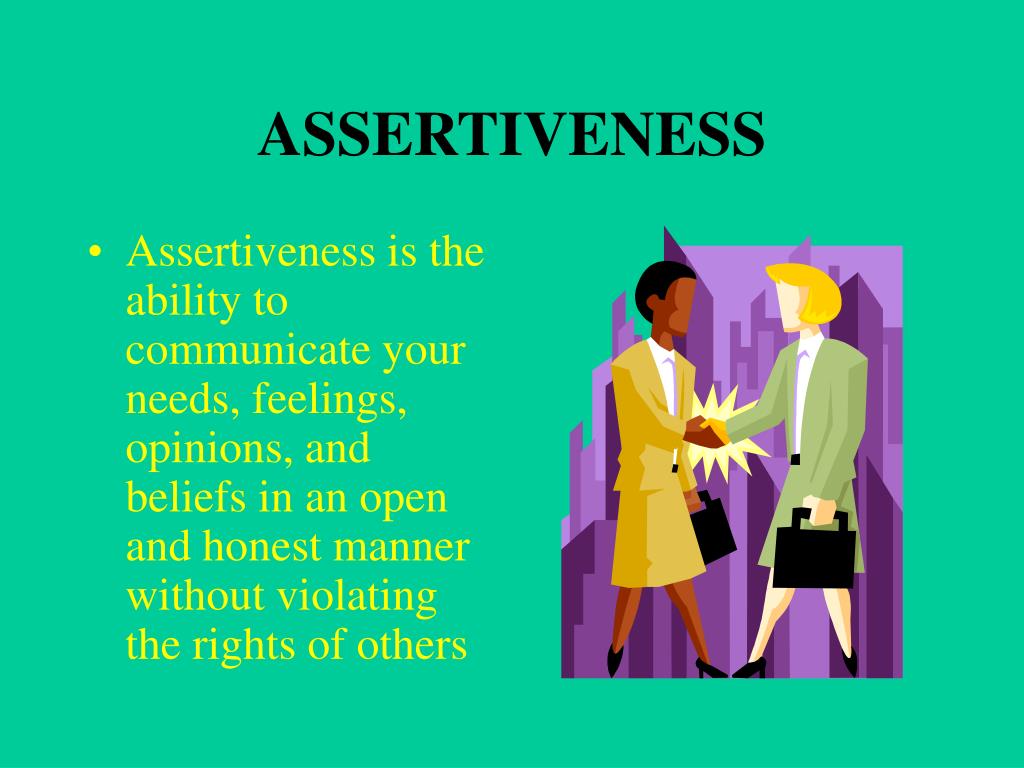 ASSERTIVENESS

• Assertiveness is the ability to communicate your needs, feelings, opinions, and beliefs in an open and honest manner without violating the rights of others